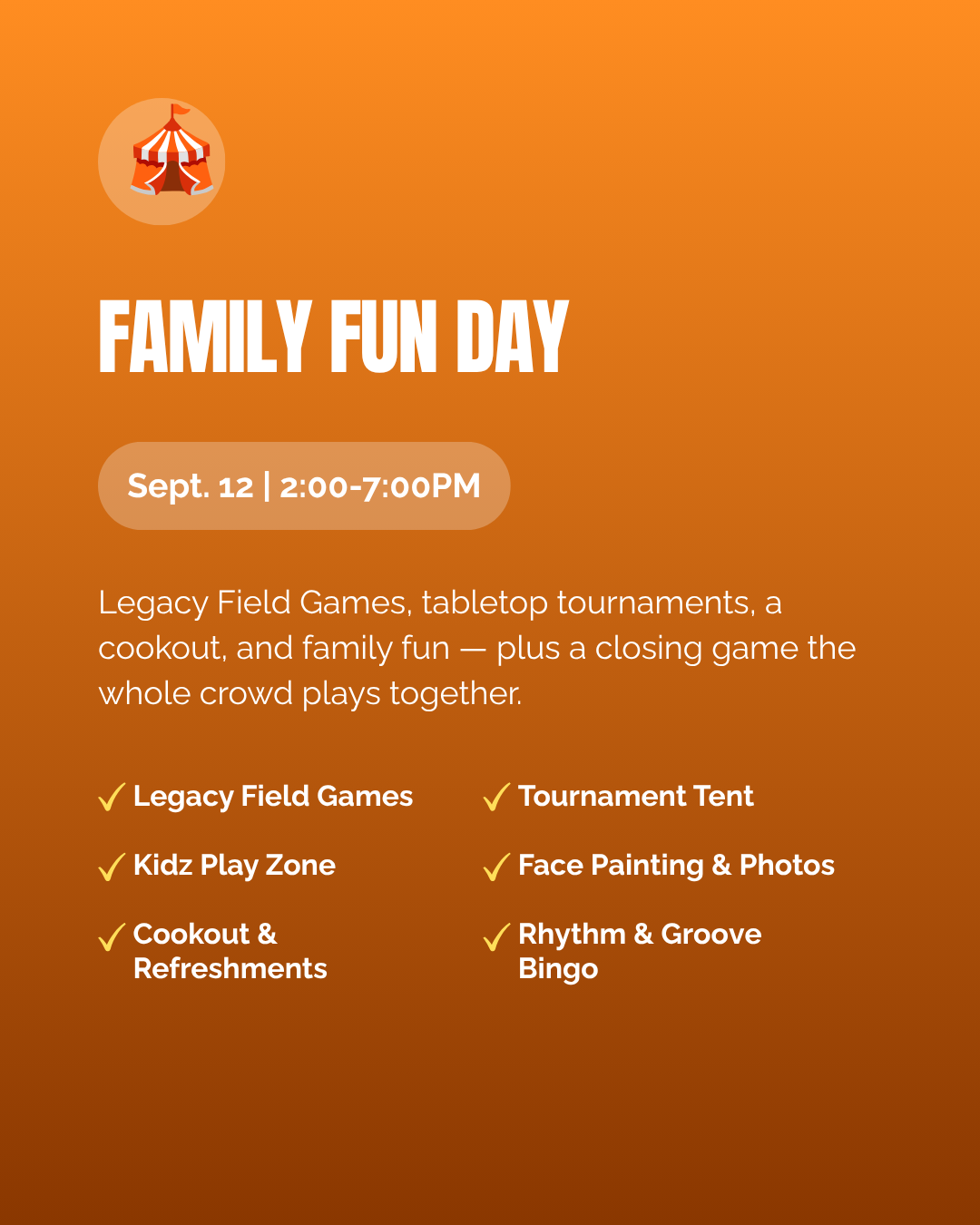 FAMILY FUN DAY

Sept. 12 | 2:00-7:00PM

Legacy Field Games, tabletop tournaments, a cookout, and family fun — plus a closing game the whole crowd plays together.

✓ Legacy Field Games

✓ Kidz Play Zone

✓ Cookout & Refreshments

✓ Tournament Tent

✓ Face Painting & Photos

✓ Rhythm & Groove Bingo